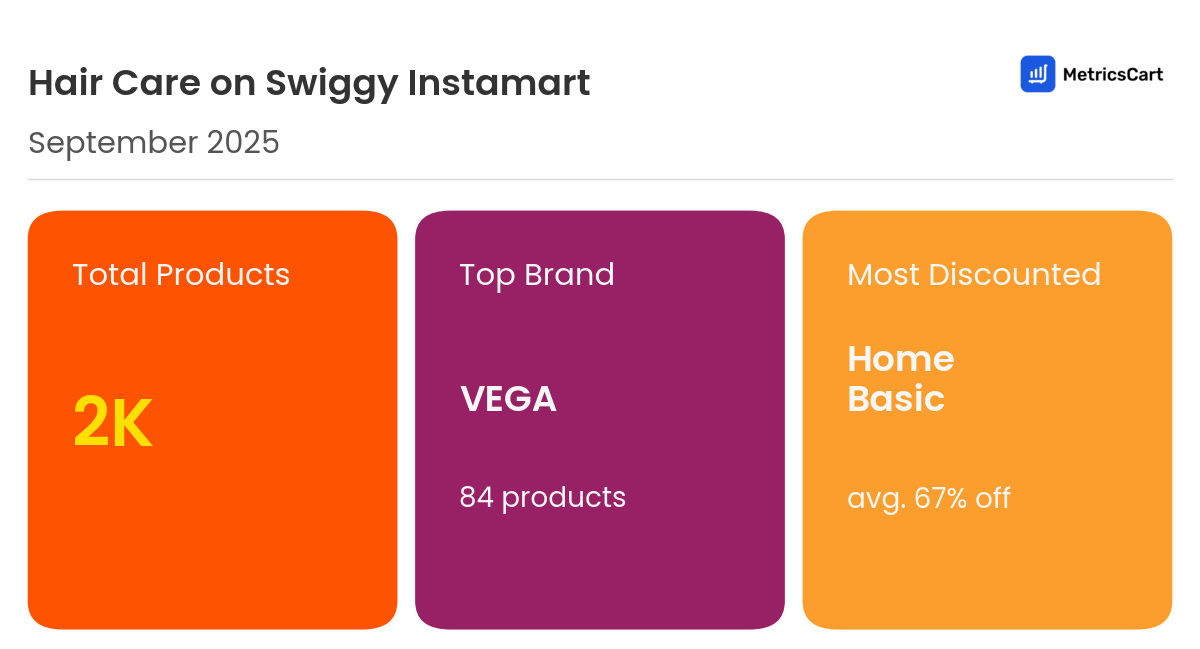 Hair Care on Swiggy Instamart

MetricsCart

September 2025

Total Products

2K

Top Brand

VEGA

84 products

Most Discounted

Home Basic

avg. 67% off